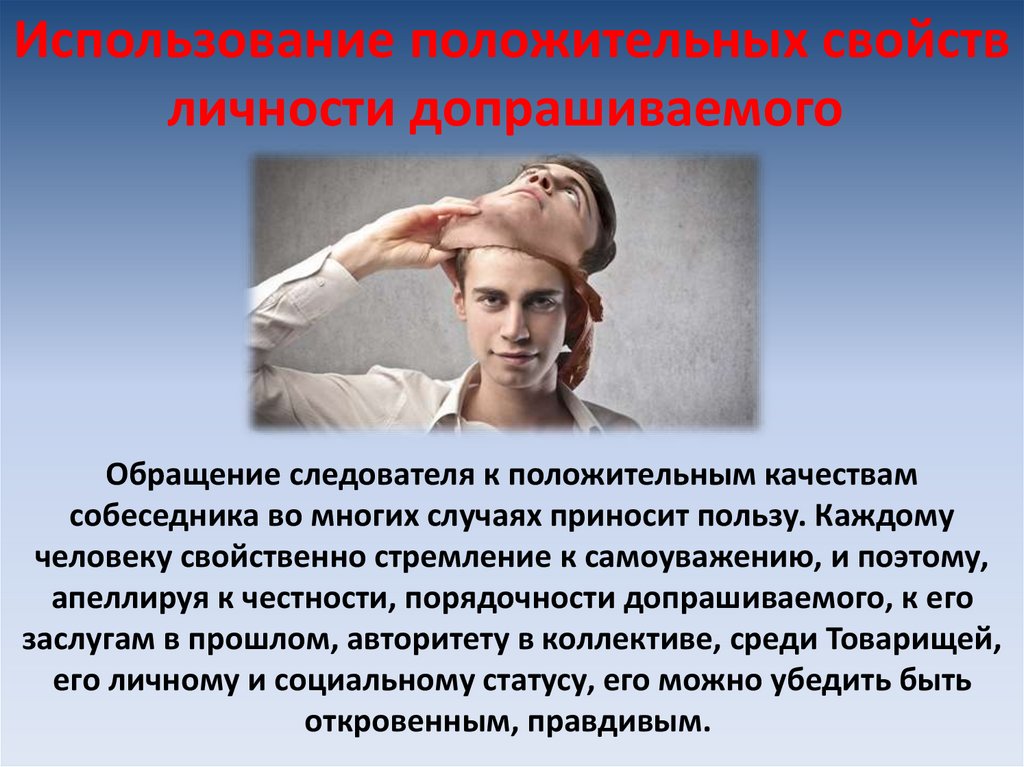 Использование положительных свойств личности допрашиваемого

Обращение следователя к положительным качествам собеседника во многих случаях приносит пользу. Каждому человеку свойственно стремление к самоуважению, и поэтому, апеллируя к честности, порядочности допрашиваемого, к его заслугам в прошлом, авторитету в коллективе, среди Товарищей, его личному и социальному статусу, его можно убедить быть откровенным, правдивым.